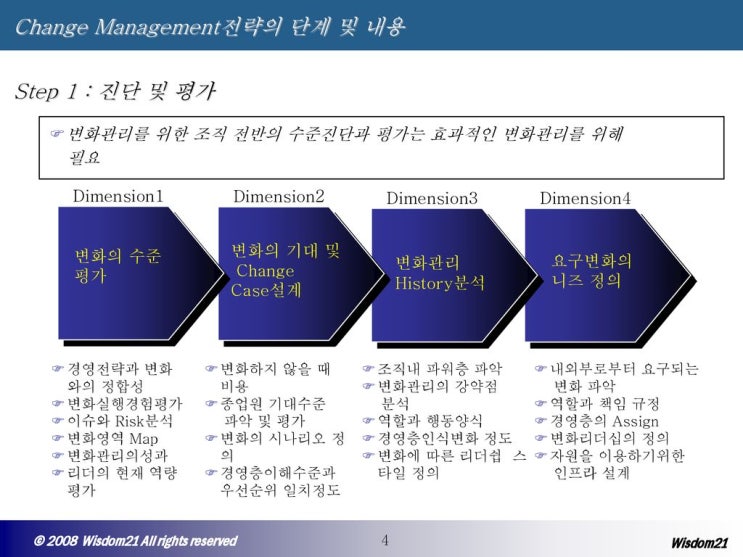 Change Management전략의 단계 및 내용

Step 1 : 진단 및 평가

☞ 변화관리를 위한 조직 전반의 수준진단과 평가는 효과적인 변화관리를 위해 필요

Dimension1

변화의 수준 평가

☞ 경영전략과 변화와의 정합성
☞ 변화실행경험평가
☞ 이슈와 Risk분석
☞ 변화영역 Map
☞ 변화관리의성과
☞ 리더의 현재 역량 평가

Dimension2

변화의 기대 및 Change Case설계

☞ 변화하지 않을 때 비용
☞ 종업원 기대수준 파악 및 평가
☞ 변화의 시나리오 정의
☞ 경영층이해수준과 우선순위 일치정도

Dimension3

변화관리 History분석

☞ 조직내 파워층 파악
☞ 변화관리의 강약점 분석
☞ 역할과 행동양식
☞ 경영층인식변화 정도
☞ 변화에 따른 리더쉽 스타일 정의

Dimension4

요구변화의 니즈 정의

☞ 내외부로부터 요구되는 변화 파악
☞ 역할과 책임 규정
☞ 경영층의 Assign
☞ 변화리더십의 정의
☞ 자원을 이용하기위한 인프라 설계

© 2008 Wisdom21 All rights reserved

4

Wisdom21